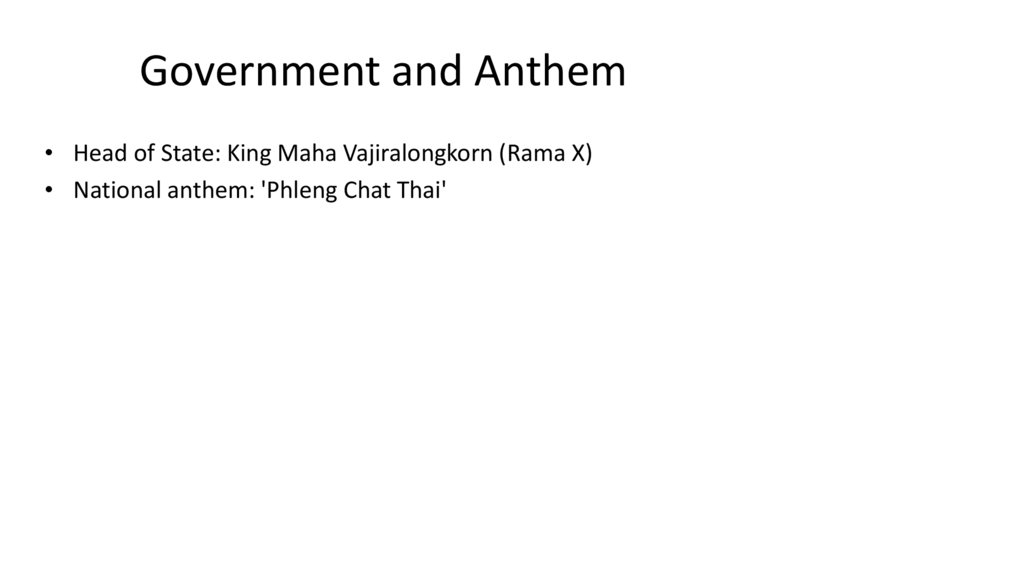 Government and Anthem

• Head of State: King Maha Vajiralongkorn (Rama X)
• National anthem: 'Phleng Chat Thai'